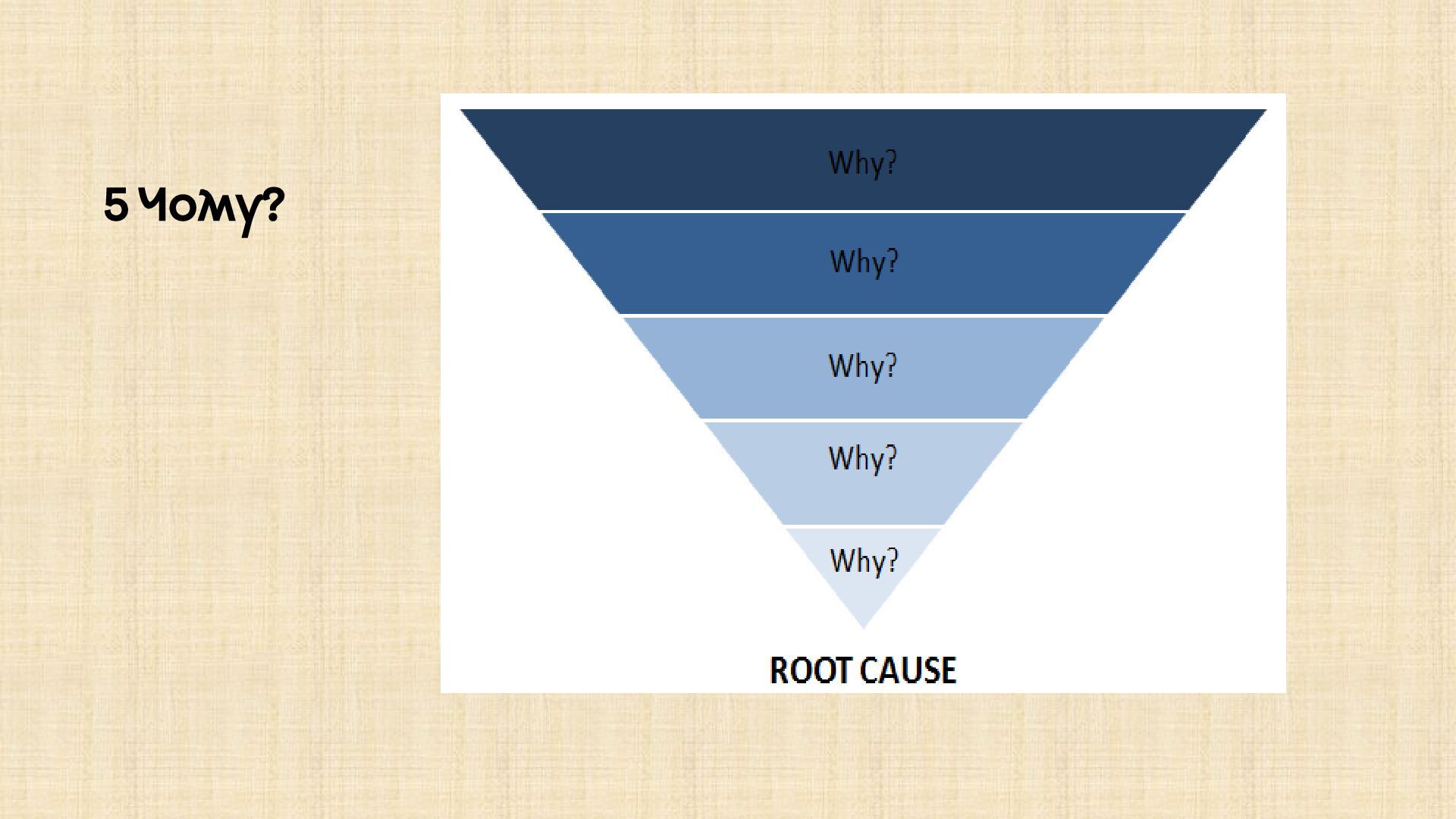 5 Чому?

Why?

Why?

Why?

Why?

Why?

ROOT CAUSE